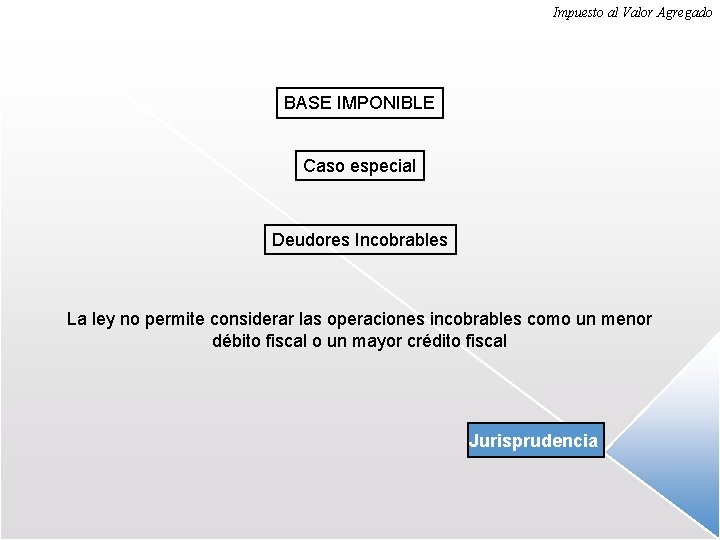 Impuesto al Valor Agregado

BASE IMPONIBLE

Caso especial

Deudores Incobrables

La ley no permite considerar las operaciones incobrables como un menor débito fiscal o un mayor crédito fiscal

Jurisprudencia